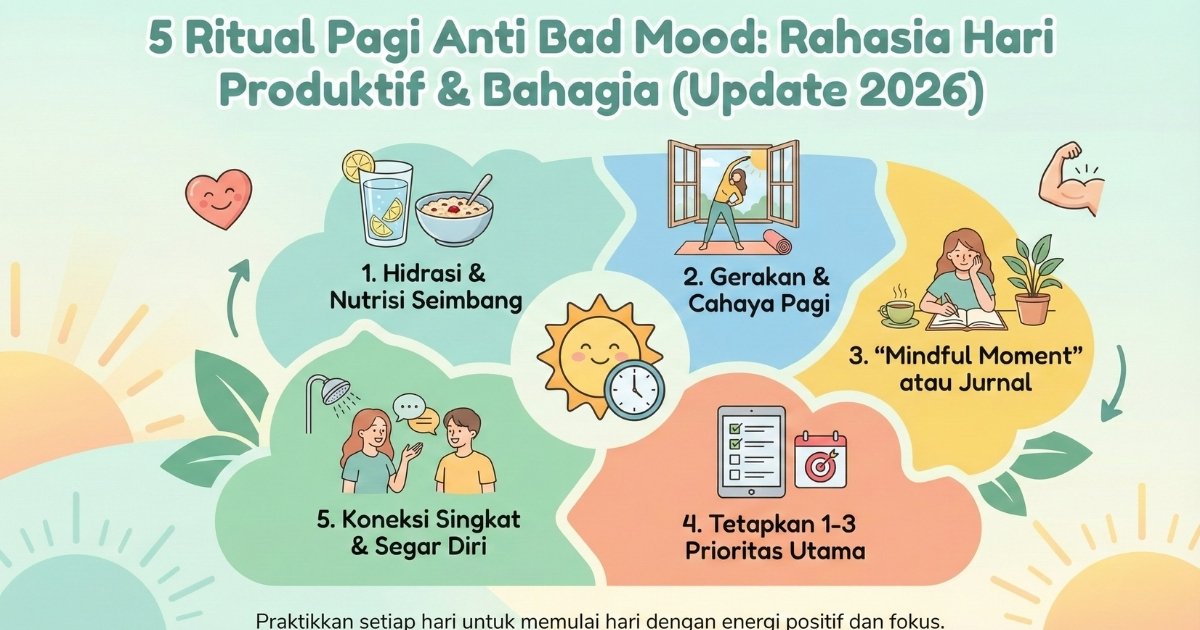 5 Ritual Pagi Anti Bad Mood: Rahasia Hari Produktif & Bahagia (Update 2026)

1. Hidrasi & Nutrisi Seimbang

2. Gerakan & Cahaya Pagi

3. "Mindful Moment" atau Jurnal

4. Tetapkan 1-3 Prioritas Utama

5. Koneksi Singkat & Segar Diri

Praktikkan setiap hari untuk memulai hari dengan energi positif dan fokus.